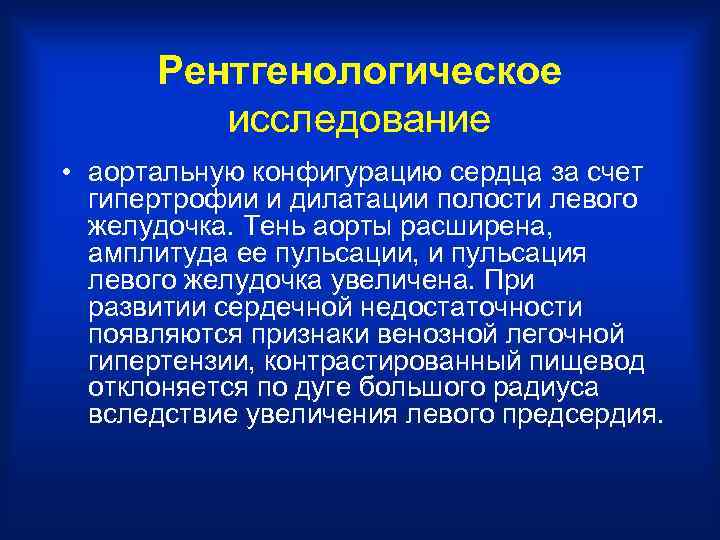 Рентгенологическое исследование

• аортальную конфигурацию сердца за счет гипертрофии и дилатации полости левого желудочка. Тень аорты расширена, амплитуда ее пульсации, и пульсация левого желудочка увеличена. При развитии сердечной недостаточности появляются признаки венозной легочной гипертензии, контрастированный пищевод отклоняется по дуге большого радиуса вследствие увеличения левого предсердия.